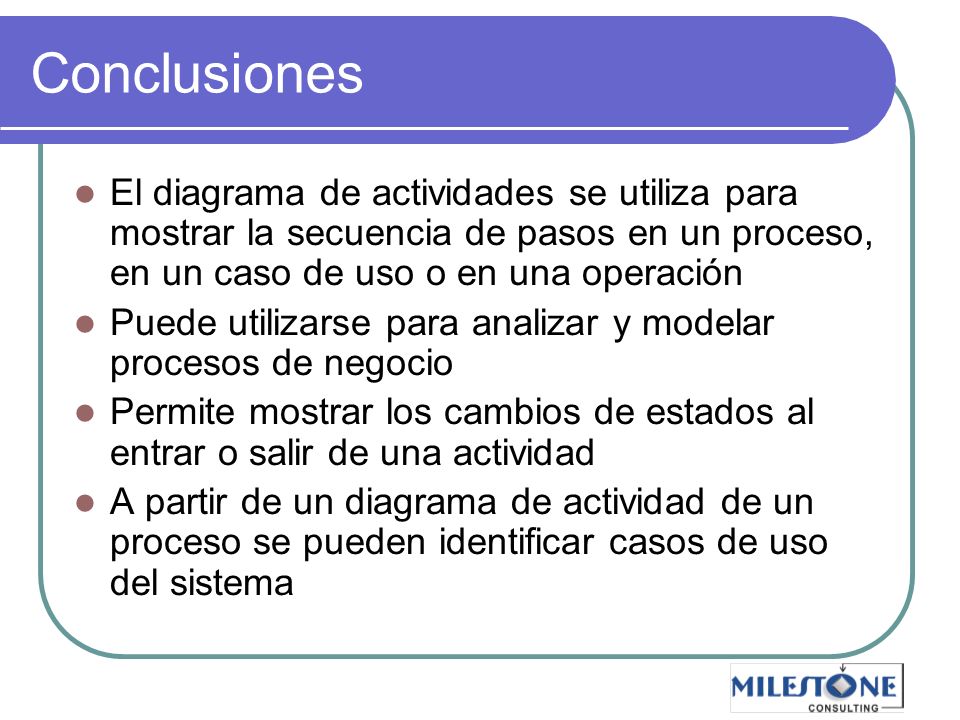 Conclusiones

- El diagrama de actividades se utiliza para mostrar la secuencia de pasos en un proceso, en un caso de uso o en una operación
- Puede utilizarse para analizar y modelar procesos de negocio
- Permite mostrar los cambios de estados al entrar o salir de una actividad
- A partir de un diagrama de actividad de un proceso se pueden identificar casos de uso del sistema

MILESTONE
CONSULTING